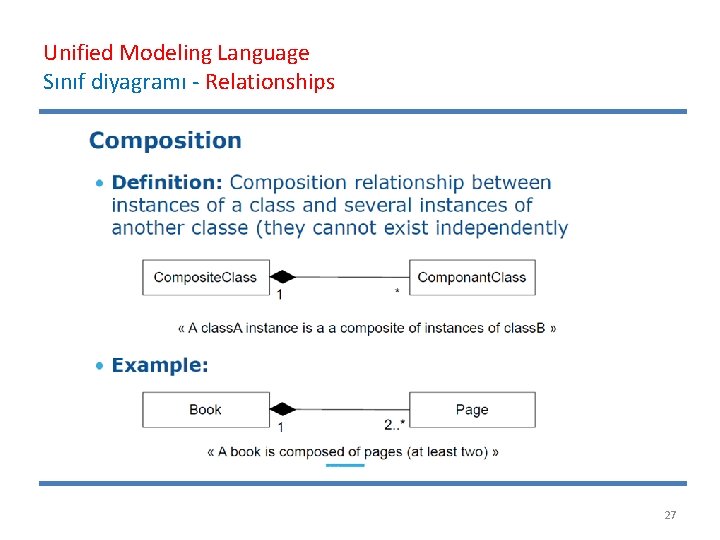 Unified Modeling Language
Sınıf diyagramı - Relationships

Composition

• Definition: Composition relationship between instances of a class and several instances of another classe (they cannot exist independently

CompositeClass
1
*
ComponantClass

« A classA instance is a a composite of instances of classB »

• Example:

Book
1
2..*
Page

« A book is composed of pages (at least two) »

27